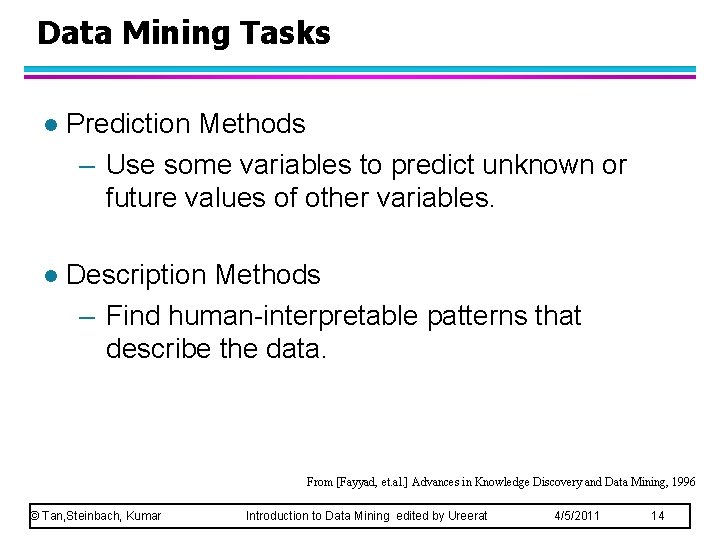 Data Mining Tasks

● Prediction Methods
– Use some variables to predict unknown or future values of other variables.

● Description Methods
– Find human-interpretable patterns that describe the data.

From [Fayyad, et.al.] Advances in Knowledge Discovery and Data Mining, 1996

© Tan,Steinbach, Kumar Introduction to Data Mining edited by Ureerat 4/5/2011 14